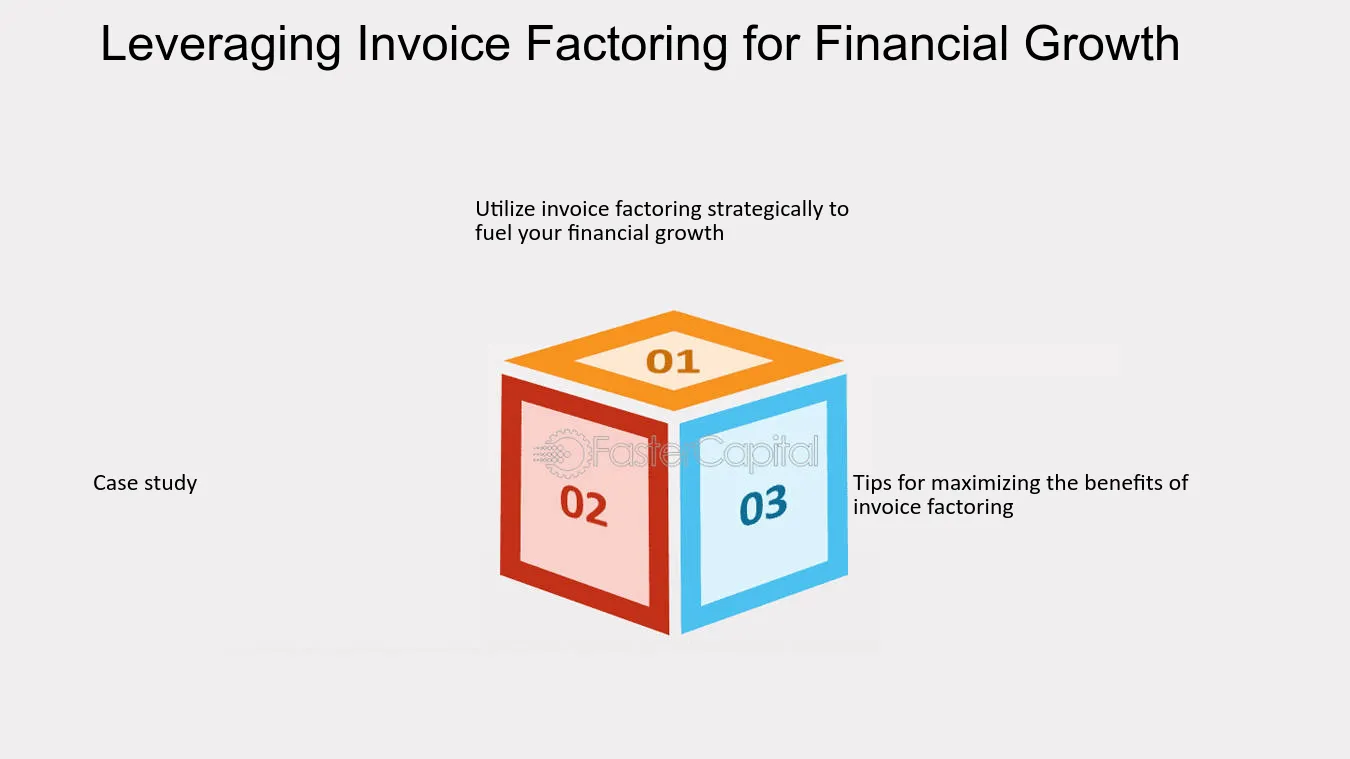 Leveraging Invoice Factoring for Financial Growth

Utilize invoice factoring strategically to fuel your financial growth

01

Case study

02

03

Tips for maximizing the benefits of invoice factoring

FasterCapital